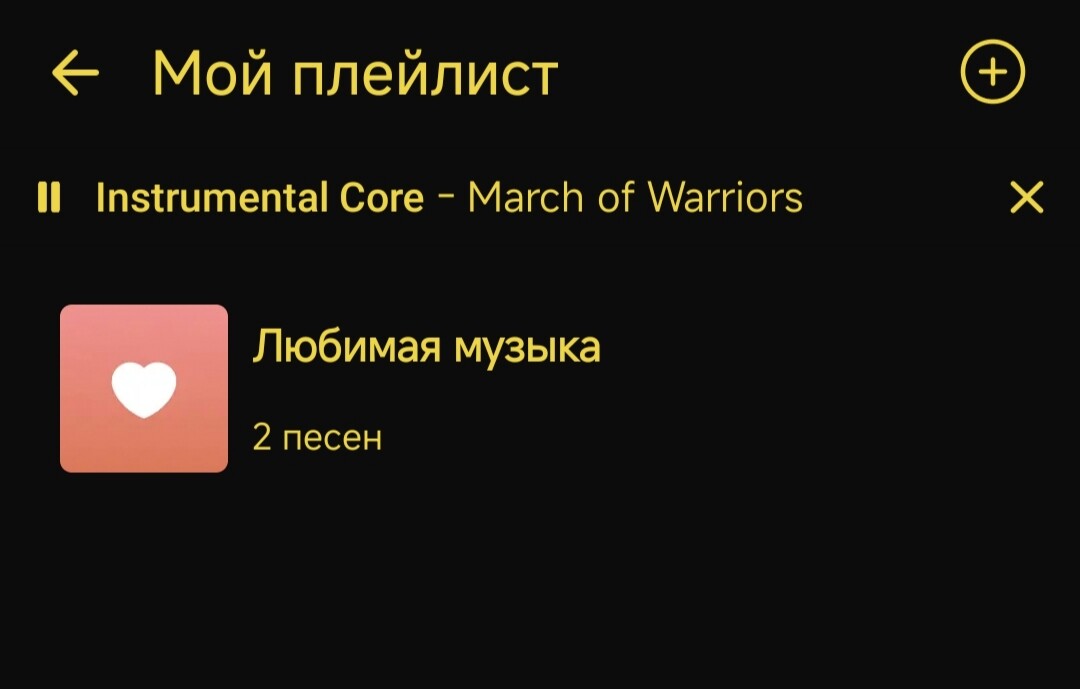 Мой плейлист

Instrumental Core - March of Warriors

Любимая музыка

2 песен